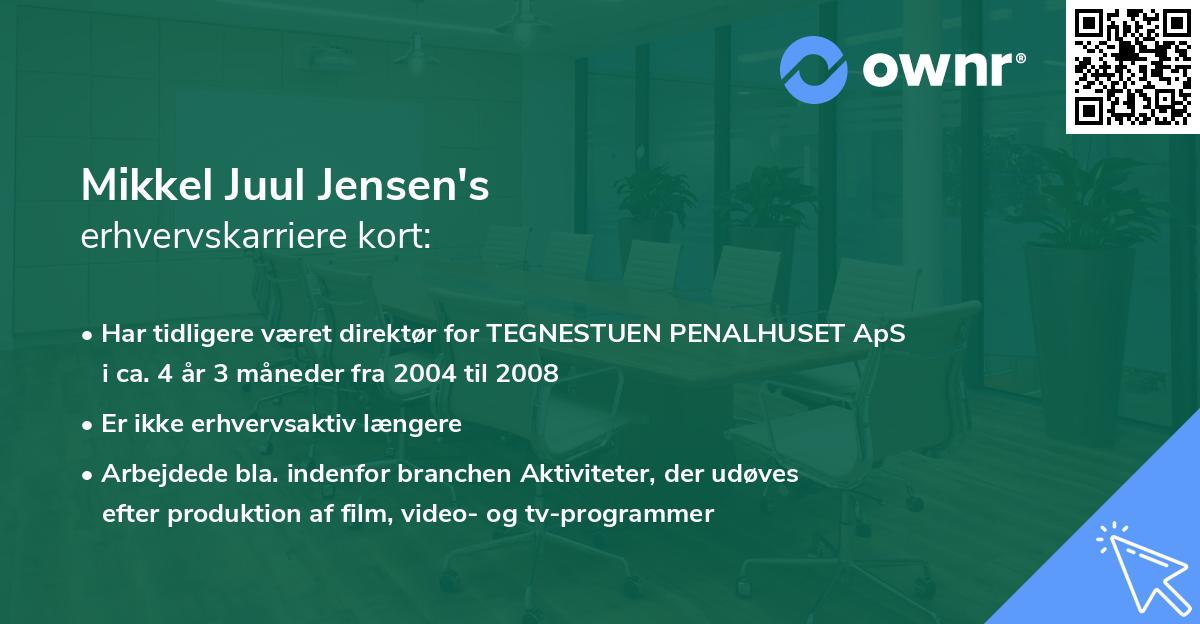 ownr®

Mikkel Juul Jensen's
erhvervskarriere kort:

• Har tidligere været direktør for TEGNESTUEN PENALHUSET ApS i ca. 4 år 3 måneder fra 2004 til 2008

• Er ikke erhvervsaktiv længere

• Arbejdede bla. indenfor branchen Aktiviteter, der udøves efter produktion af film, video- og tv-programmer